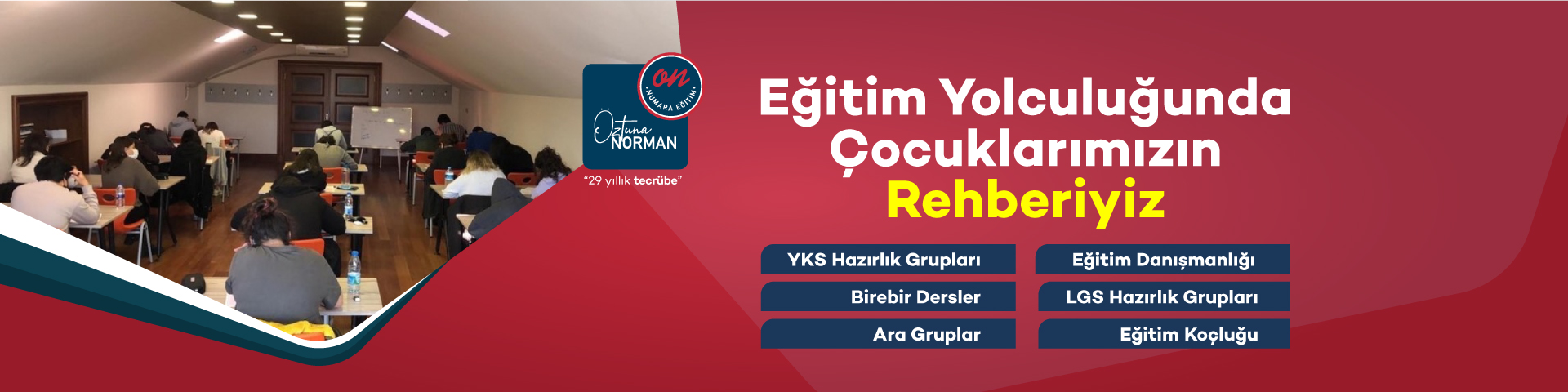 on
NUMARA EĞİTİM

Öztuna
NORMAN

"29 yıllık tecrübe"

Eğitim Yolculuğunda Çocuklarımızın Rehberiyiz

YKS Hazırlık Grupları
Birebir Dersler
Ara Gruplar

Eğitim Danışmanlığı
LGS Hazırlık Grupları
Eğitim Koçluğu